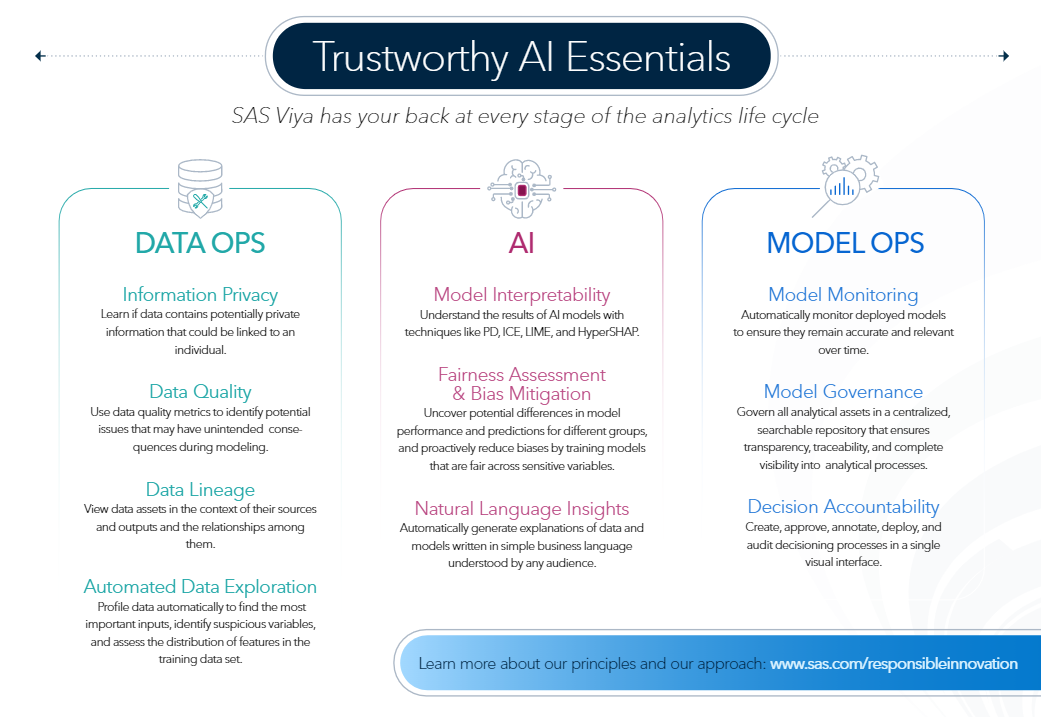 Trustworthy AI Essentials

SAS Viya has your back at every stage of the analytics life cycle

DATA OPS

Information Privacy
Learn if data contains potentially private information that could be linked to an individual.

Data Quality
Use data quality metrics to identify potential issues that may have unintended consequences during modeling.

Data Lineage
View data assets in the context of their sources and outputs and the relationships among them.

Automated Data Exploration
Profile data automatically to find the most important inputs, identify suspicious variables, and assess the distribution of features in the training data set.

AI

Model Interpretability
Understand the results of AI models with techniques like PD, ICE, LIME, and HyperSHAP.

Fairness Assessment & Bias Mitigation
Uncover potential differences in model performance and predictions for different groups, and proactively reduce biases by training models that are fair across sensitive variables.

Natural Language Insights
Automatically generate explanations of data and models written in simple business language understood by any audience.

MODEL OPS

Model Monitoring
Automatically monitor deployed models to ensure they remain accurate and relevant over time.

Model Governance
Govern all analytical assets in a centralized, searchable repository that ensures transparency, traceability, and complete visibility into analytical processes.

Decision Accountability
Create, approve, annotate, deploy, and audit decisioning processes in a single visual interface.

Learn more about our principles and our approach: www.sas.com/responsibleinnovation